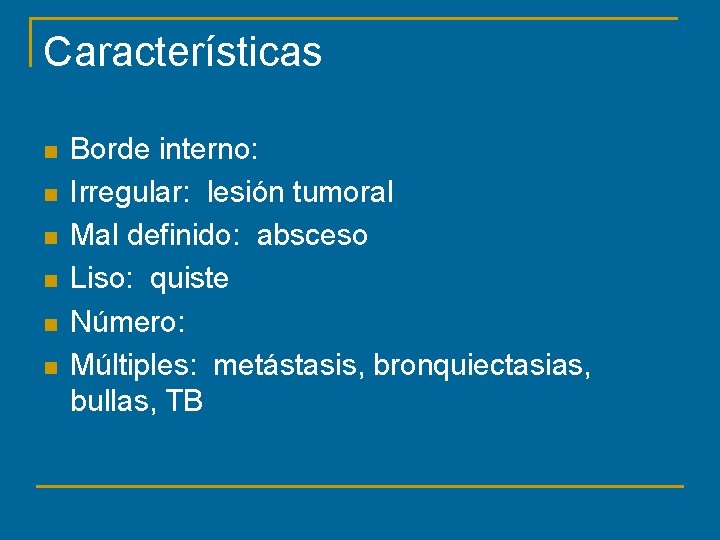 Características

• Borde interno:
• Irregular: lesión tumoral
• Mal definido: absceso
• Liso: quiste
• Número:
• Múltiples: metástasis, bronquiectasias, bullas, TB